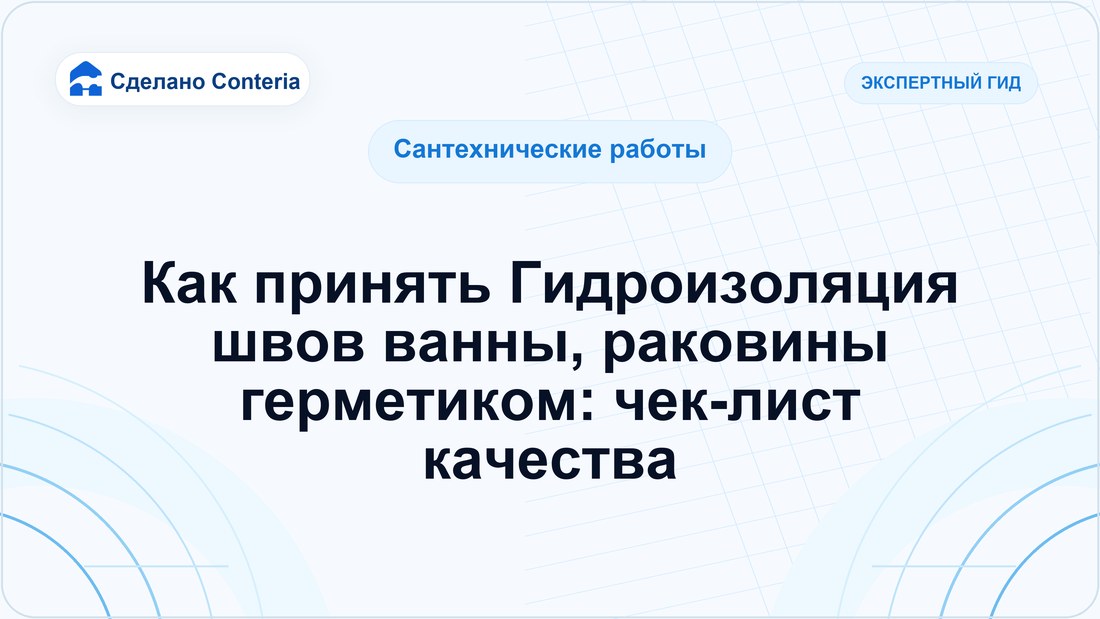 Сделано Conteria

ЭКСПЕРТНЫЙ ГИД

Сантехнические работы

Как принять Гидроизоляция швов ванны, раковины герметиком: чек-лист качества